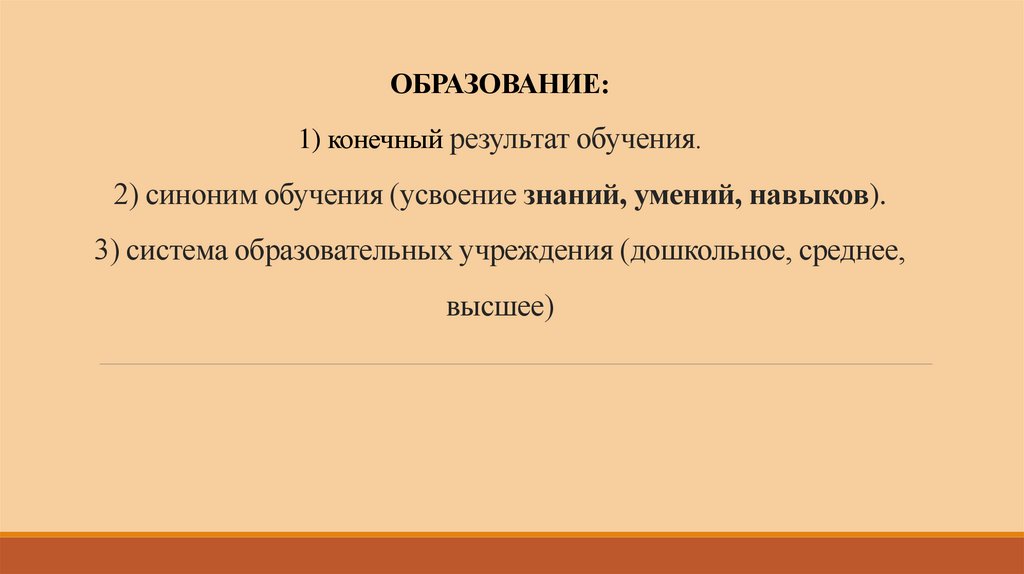 ОБРАЗОВАНИЕ:

1) конечный результат обучения.

2) синоним обучения (усвоение знаний, умений, навыков).

3) система образовательных учреждения (дошкольное, среднее, высшее)